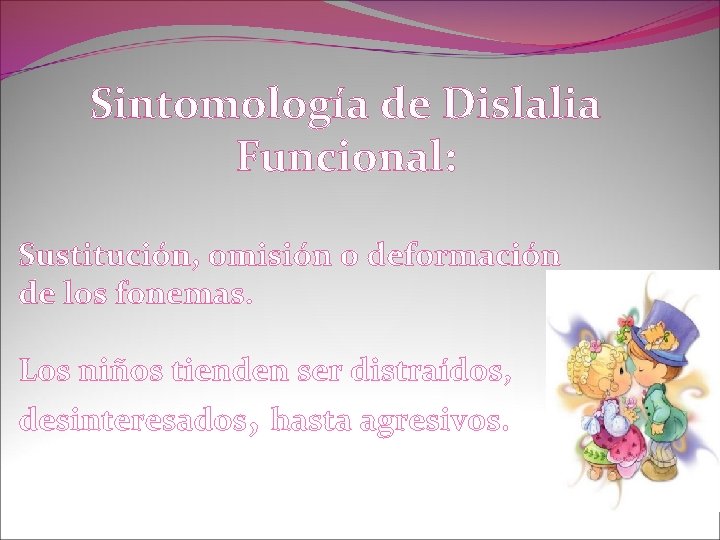 Sintomología de Dislalia Funcional:

Sustitución, omisión o deformación de los fonemas.

Los niños tienden ser distraídos, desinteresados, hasta agresivos.